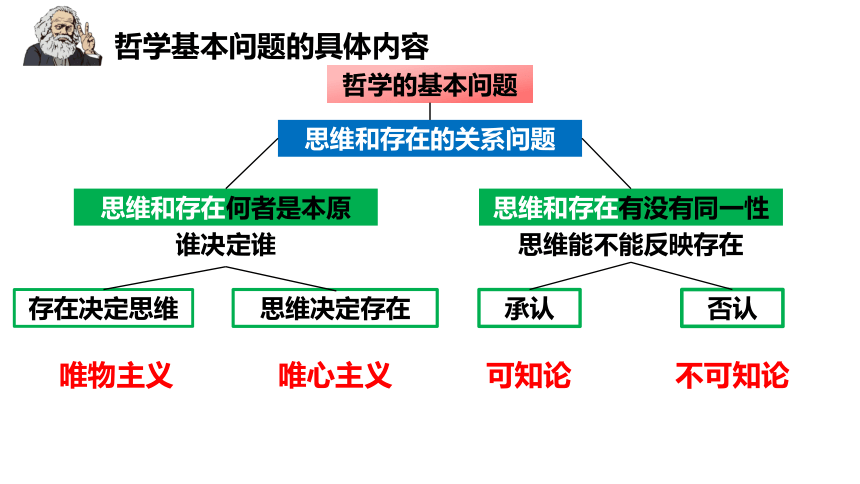 哲学基本问题的具体内容

哲学的基本问题

思维和存在的关系问题

思维和存在何者是本原
谁决定谁

思维和存在有没有同一性
思维能不能反映存在

存在决定思维

思维决定存在

承认

否认

唯物主义

唯心主义

可知论

不可知论